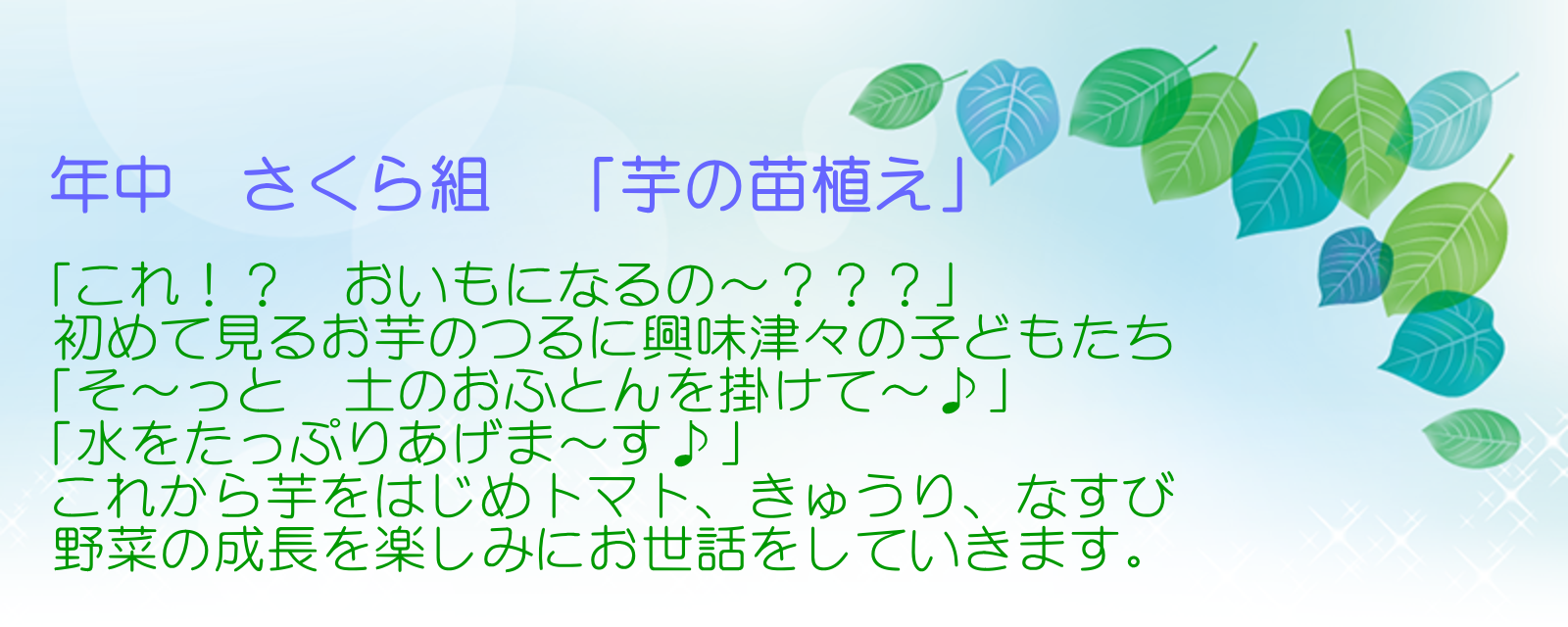 年中　さくら組　「芋の苗植え」

「これ！？　おいもになるの～？？？」
初めて見るお芋のつるに興味津々の子どもたち
「そ～っと　土のおふとんを掛けて～♪」
「水をたっぷりあげま～す♪」
これから芋をはじめトマト、きゅうり、なすび
野菜の成長を楽しみにお世話をしていきます。